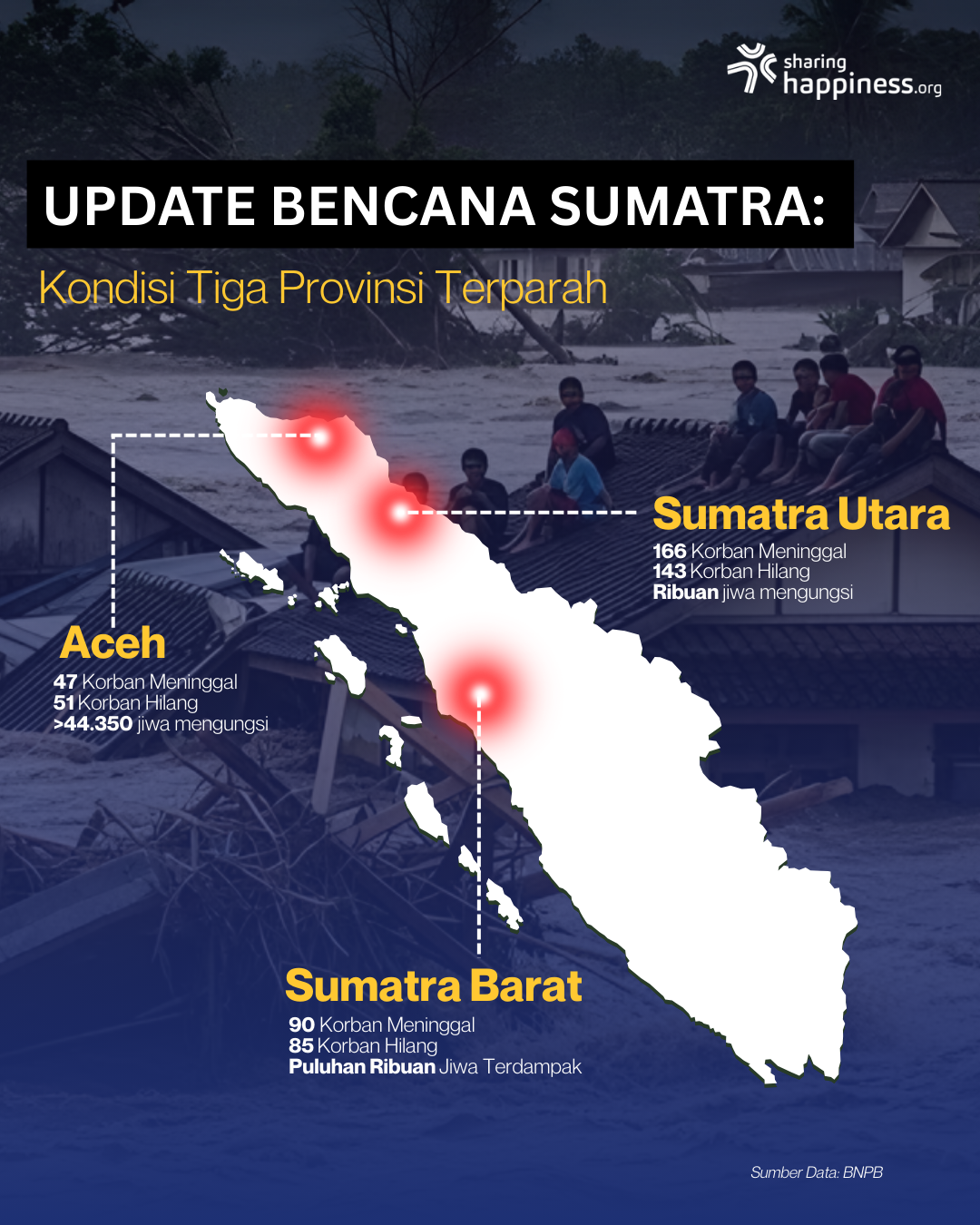 sharing happiness.org

UPDATE BENCANA SUMATRA:

Kondisi Tiga Provinsi Terparah

Sumatra Utara
166 Korban Meninggal
143 Korban Hilang
Ribuan jiwa mengungsi

Aceh
47 Korban Meninggal
51 Korban Hilang
>44.350 jiwa mengungsi

Sumatra Barat
90 Korban Meninggal
85 Korban Hilang
Puluhan Ribuan Jiwa Terdampak

Sumber Data: BNPB